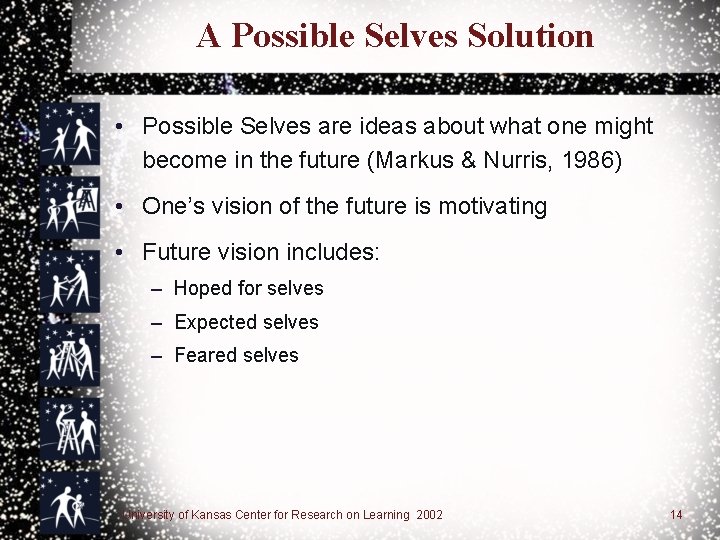 A Possible Selves Solution

• Possible Selves are ideas about what one might become in the future (Markus & Nurris, 1986)

• One's vision of the future is motivating

• Future vision includes:

– Hoped for selves

– Expected selves

– Feared selves

University of Kansas Center for Research on Learning 2002

14